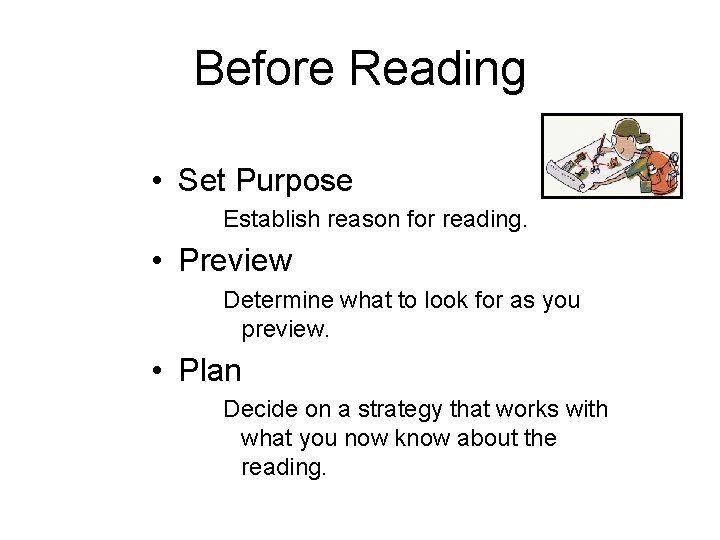 Before Reading

• Set Purpose

Establish reason for reading.

• Preview

Determine what to look for as you preview.

• Plan

Decide on a strategy that works with what you now know about the reading.